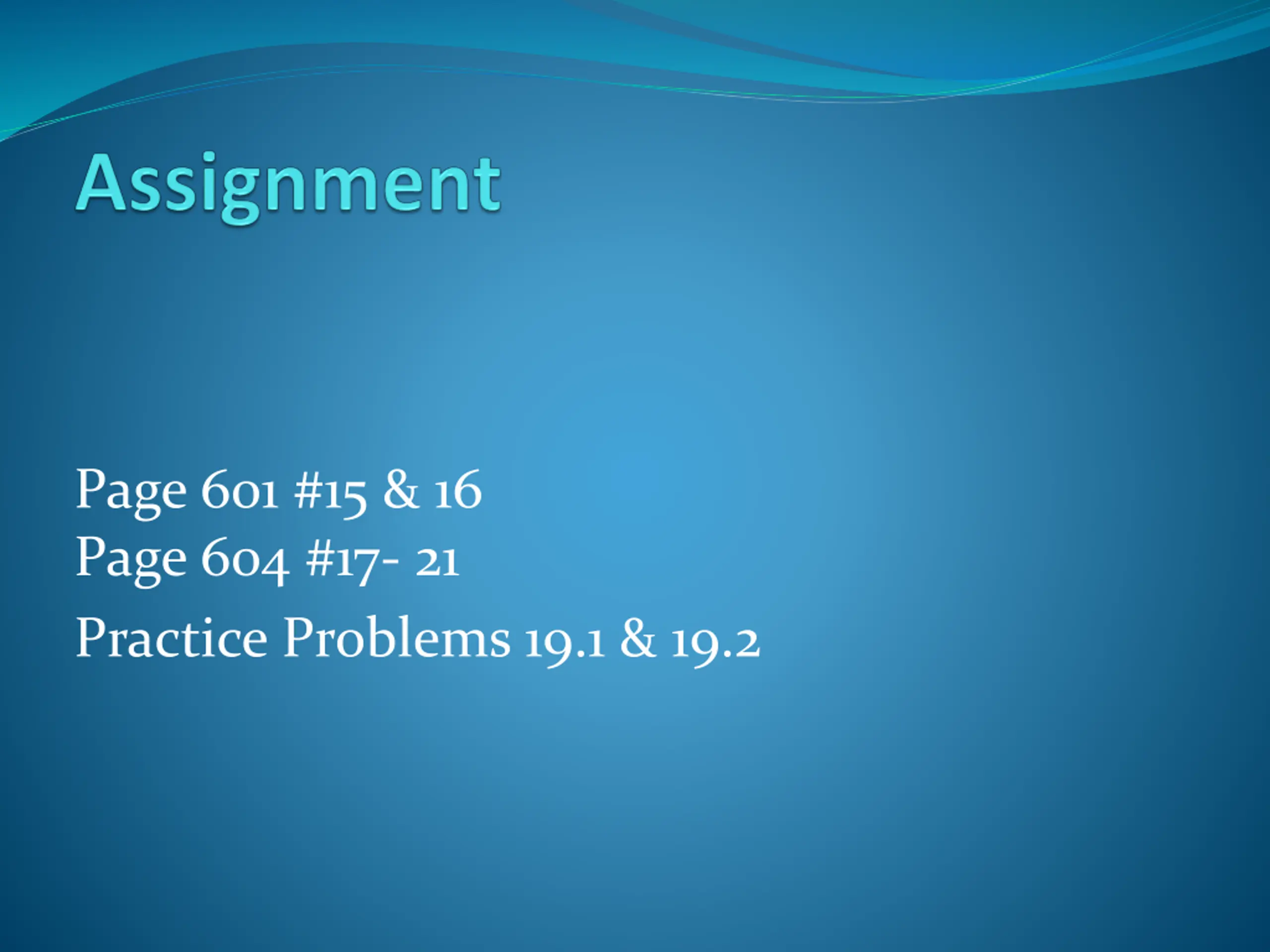 Assignment

Page 601 #15 & 16
Page 604 #17- 21
Practice Problems 19.1 & 19.2